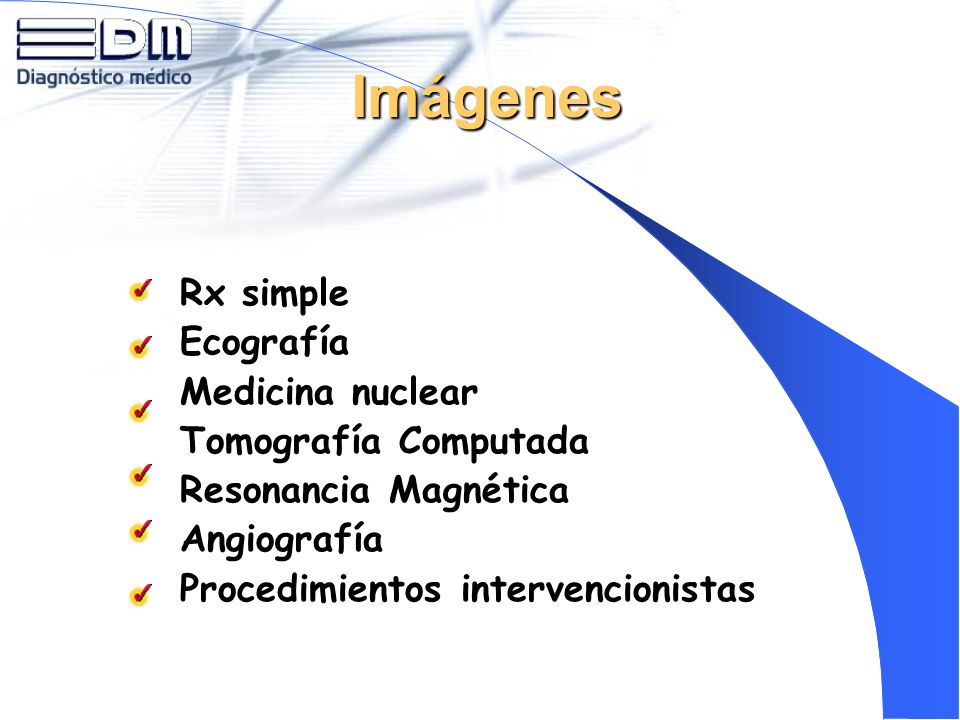 DM
Diagnóstico médico

Imágenes

Rx simple
Ecografía
Medicina nuclear
Tomografía Computada
Resonancia Magnética
Angiografía
Procedimientos intervencionistas